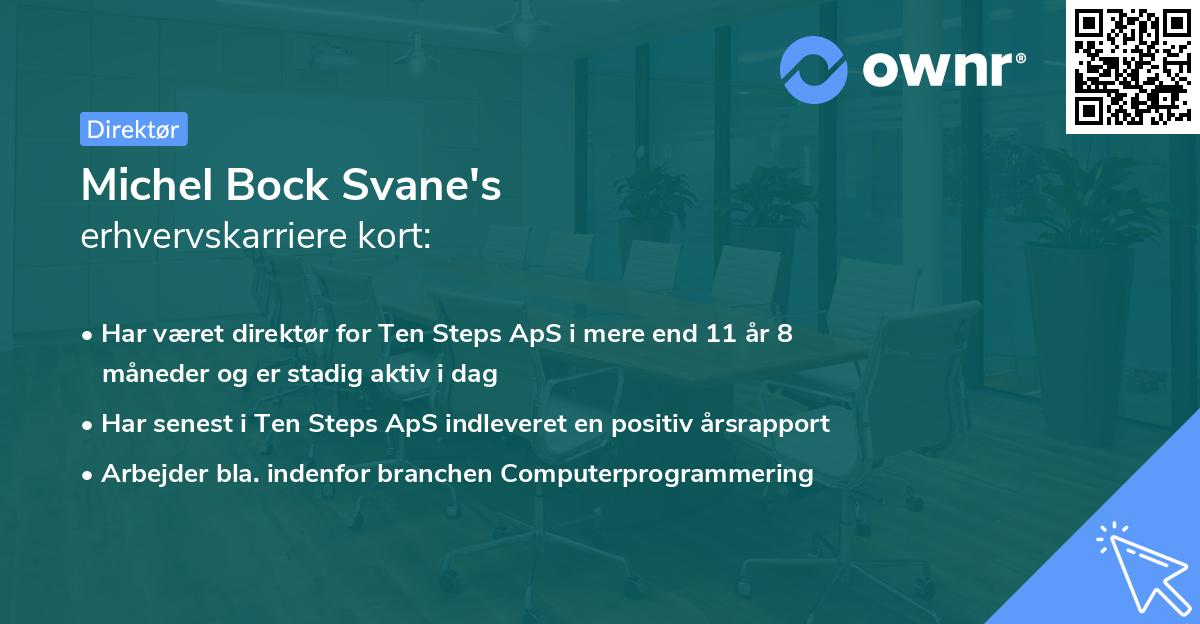 ownr®

Direktør

Michel Bock Svane's
erhvervskarriere kort:

• Har været direktør for Ten Steps ApS i mere end 11 år 8 måneder og er stadig aktiv i dag
• Har senest i Ten Steps ApS indleveret en positiv årsrapport
• Arbejder bla. indenfor branchen Computerprogrammering